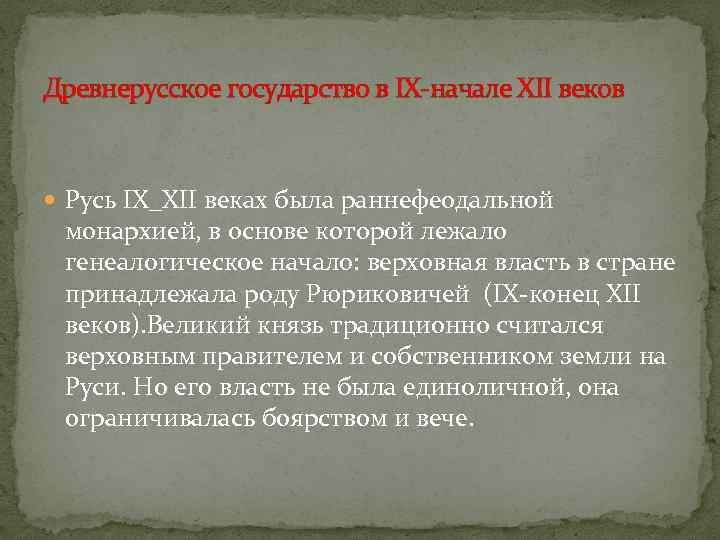 Древнерусское государство в IX-начале XII веков

Русь IX_XII веках была раннефеодальной монархией, в основе которой лежало генеалогическое начало: верховная власть в стране принадлежала роду Рюриковичей  (IX-конец XII веков).Великий князь традиционно считался верховным правителем и собственником земли на Руси. Но его власть не была единоличной, она ограничивалась боярством и вече.